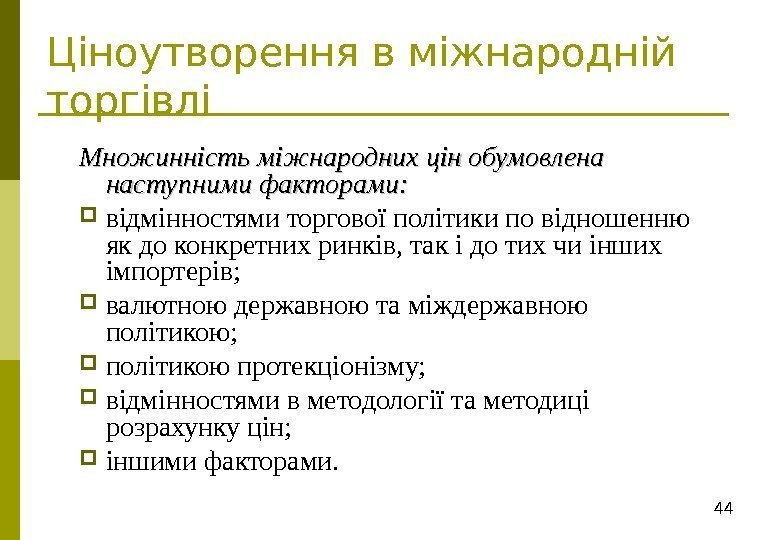 Ціноутворення в міжнародній торгівлі

Множинність міжнародних цін обумовлена наступними факторами:

відмінностями торгової політики по відношенню як до конкретних ринків, так і до тих чи інших імпортерів;

валютною державною та міждержавною політикою;

політикою протекціонізму;

відмінностями в методології та методиці розрахунку цін;

іншими факторами.

44